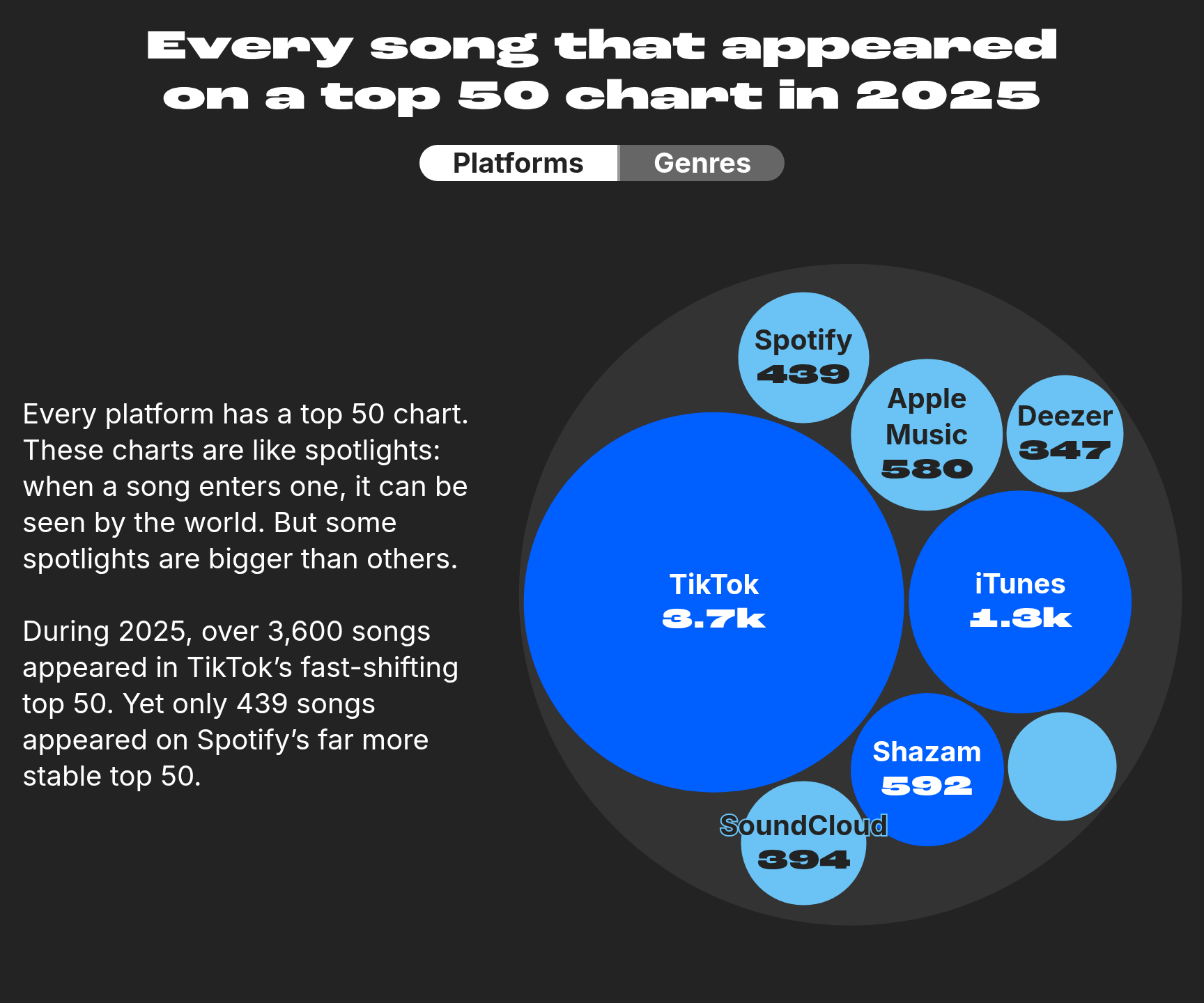 Every song that appeared on a top 50 chart in 2025

Platforms Genres

Every platform has a top 50 chart. These charts are like spotlights: when a song enters one, it can be seen by the world. But some spotlights are bigger than others.

During 2025, over 3,600 songs appeared in TikTok's fast-shifting top 50. Yet only 439 songs appeared on Spotify's far more stable top 50.

Spotify
439

Apple Music
580

Deezer
347

TikTok
3.7k

iTunes
1.3k

Shazam
592

SoundCloud
394